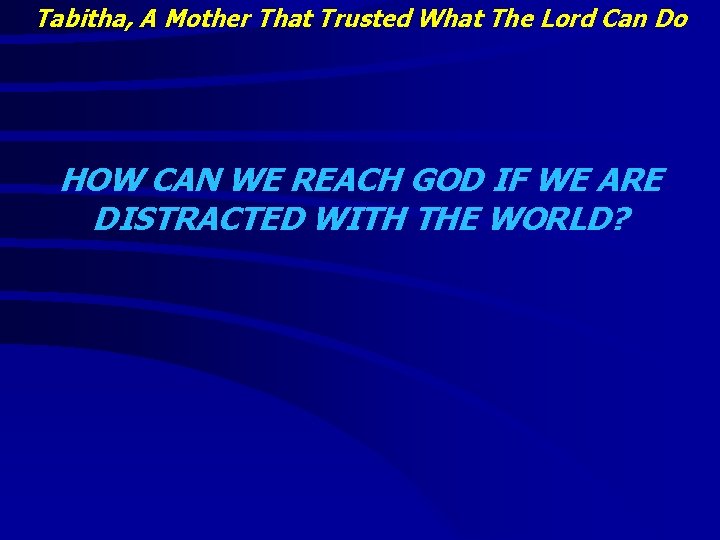 Tabitha, A Mother That Trusted What The Lord Can Do

HOW CAN WE REACH GOD IF WE ARE DISTRACTED WITH THE WORLD?